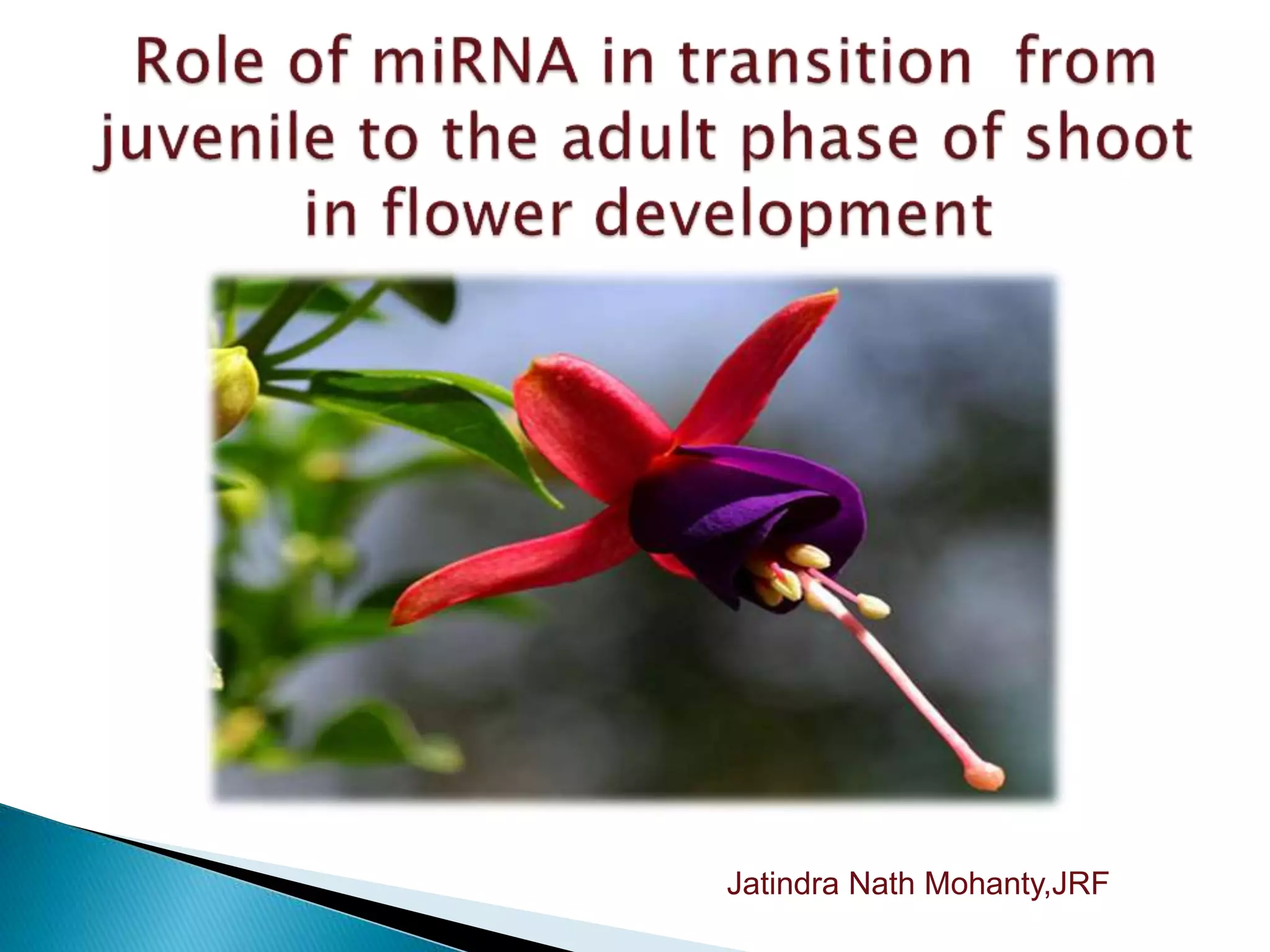 Role of miRNA in transition from juvenile to the adult phase of shoot in flower development

Jatindra Nath Mohanty,JRF